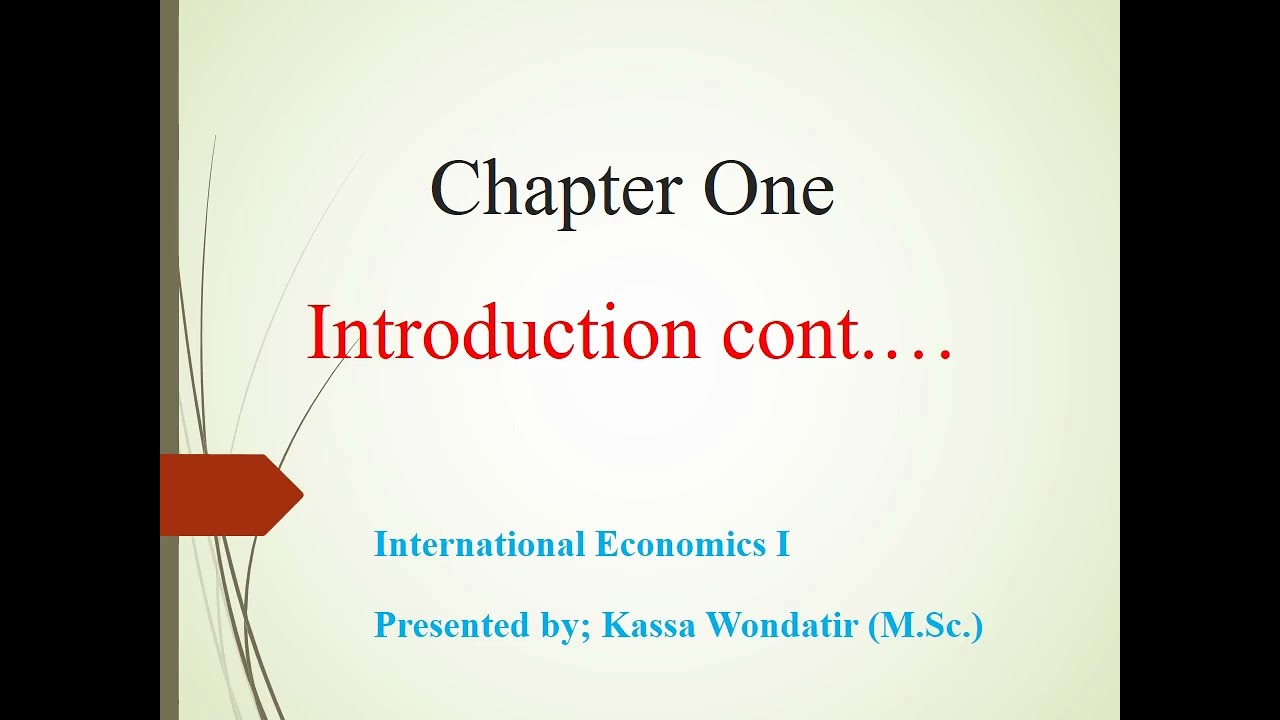 Chapter One

Introduction cont.…

International Economics I

Presented by; Kassa Wondatir (M.Sc.)